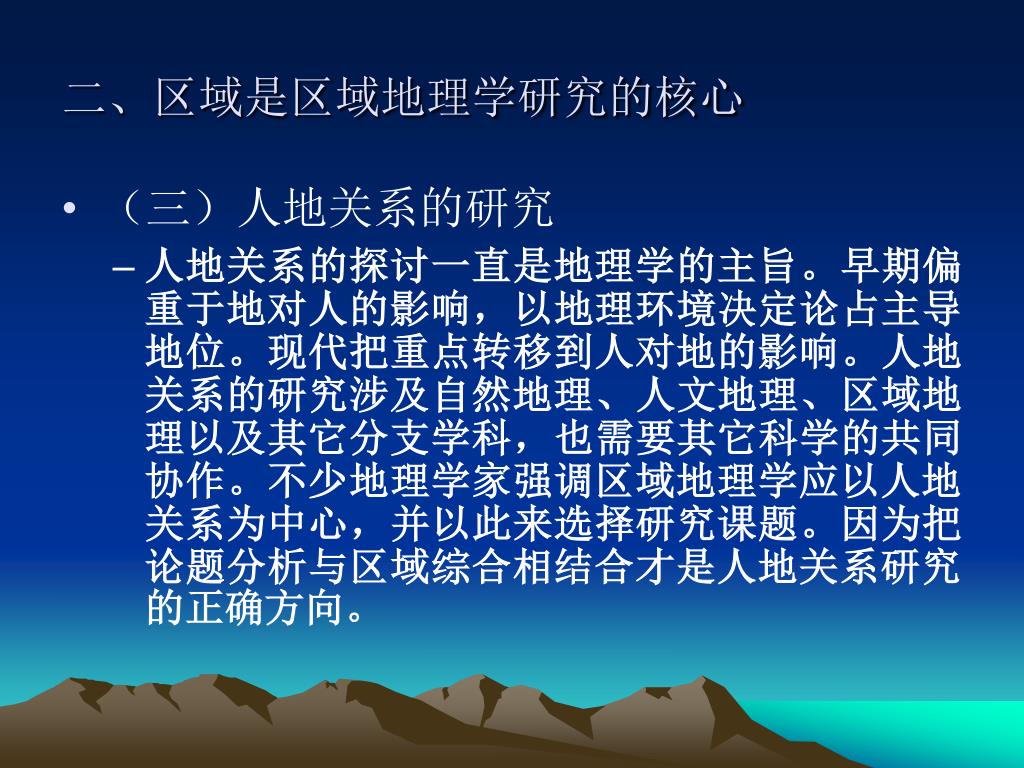 二、区域是区域地理学研究的核心

• （三）人地关系的研究

– 人地关系的探讨一直是地理学的主旨。早期偏重于地对人的影响，以地理环境决定论占主导地位。现代把重点转移到人对地的影响。人地关系的研究涉及自然地理、人文地理、区域地理以及其它分支学科，也需要其它科学的共同协作。不少地理学家强调区域地理学应以人地关系为中心，并以此来选择研究课题。因为把论题分析与区域综合相结合才是人地关系研究的正确方向。